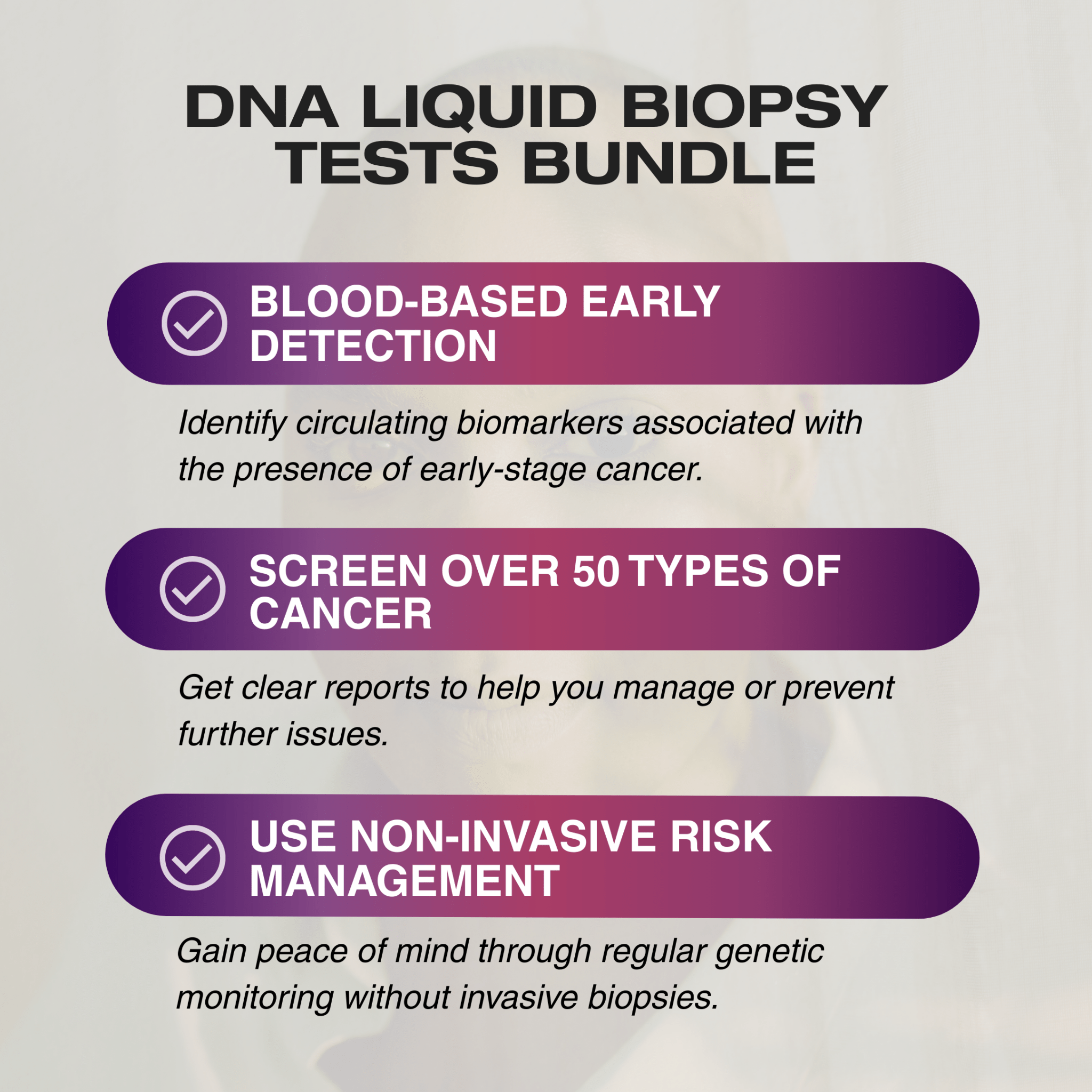 DNA LIQUID BIOPSY TESTS BUNDLE

BLOOD-BASED EARLY DETECTION

Identify circulating biomarkers associated with the presence of early-stage cancer.

SCREEN OVER 50 TYPES OF CANCER

Get clear reports to help you manage or prevent further issues.

USE NON-INVASIVE RISK MANAGEMENT

Gain peace of mind through regular genetic monitoring without invasive biopsies.